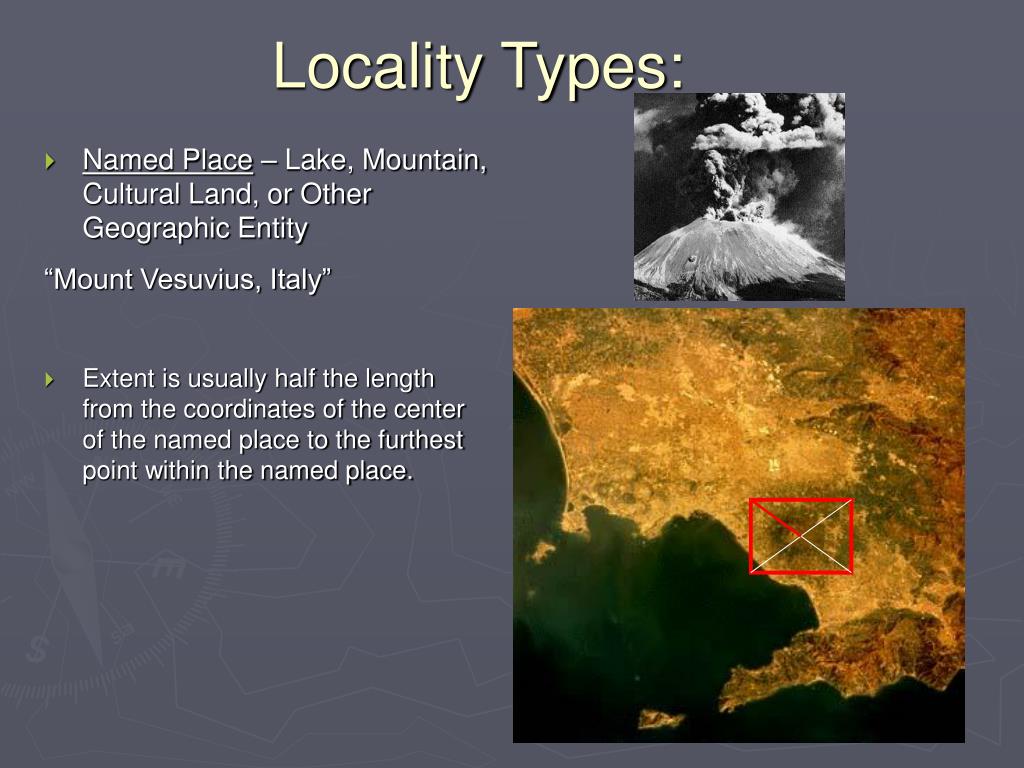 Locality Types:

Named Place – Lake, Mountain, Cultural Land, or Other Geographic Entity

“Mount Vesuvius, Italy”

Extent is usually half the length from the coordinates of the center of the named place to the furthest point within the named place.